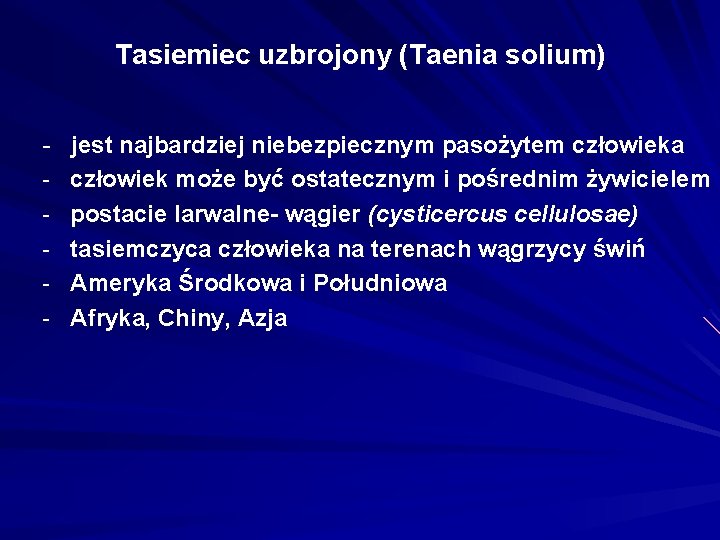 Tasiemiec uzbrojony (Taenia solium)

- jest najbardziej niebezpiecznym pasożytem człowieka
- człowiek może być ostatecznym i pośrednim żywicielem
- postacie larwalne- wągier (cysticercus cellulosae)
- tasiemczyca człowieka na terenach wągrzycy świń
- Ameryka Środkowa i Południowa
- Afryka, Chiny, Azja